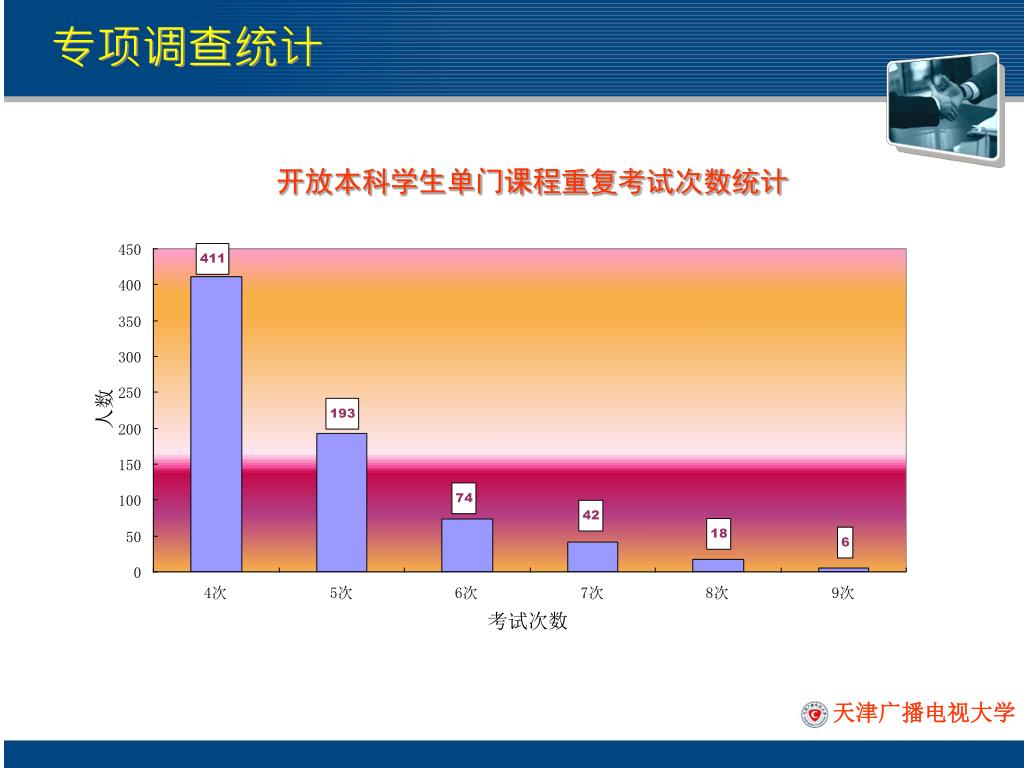 专项调查统计

开放本科学生单门课程重复考试次数统计

450
400
350
300
250
200
150
100
50
0

人数

411
193
74
42
18
6

4次
5次
6次
7次
8次
9次

考试次数

天津广播电视大学